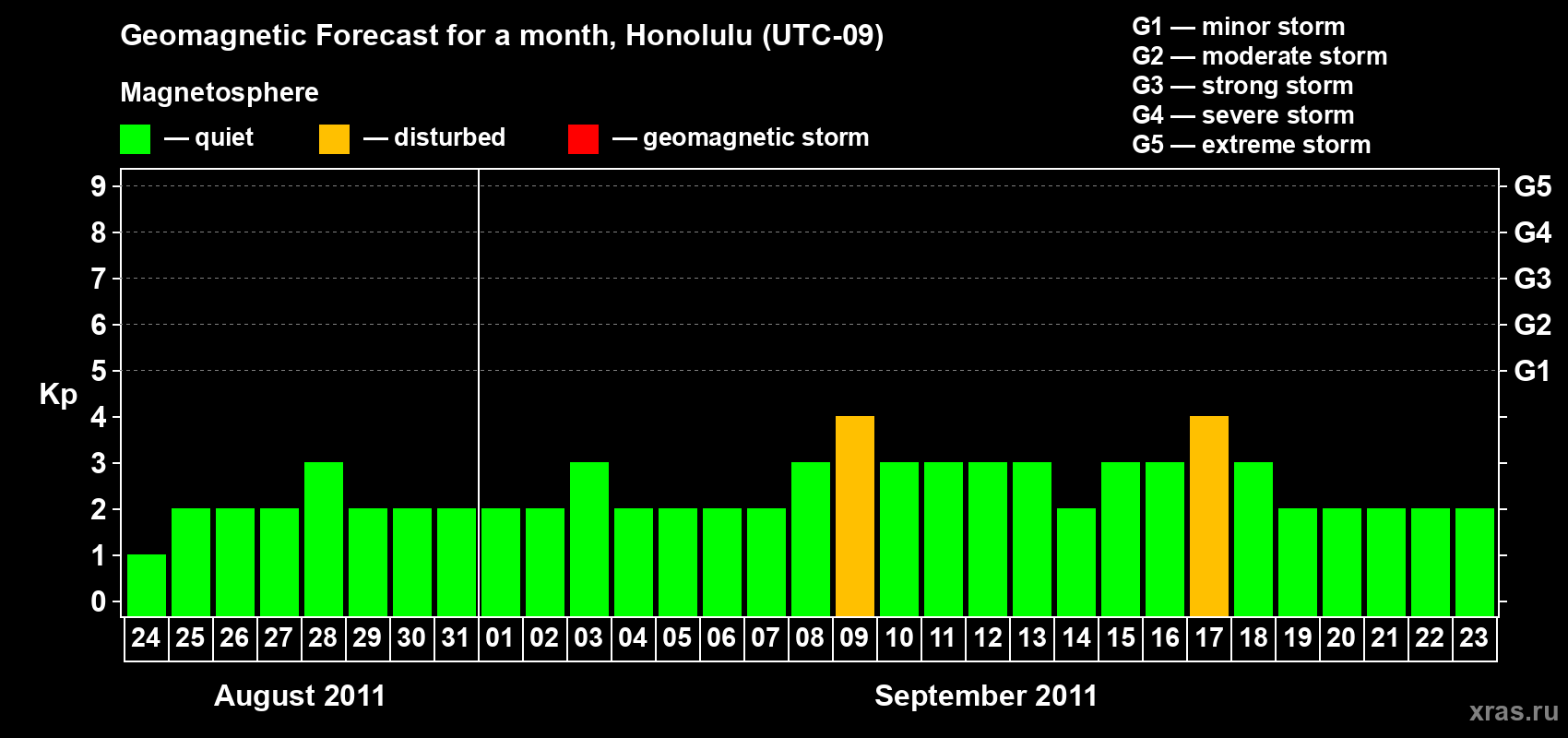 Geomagnetic Forecast for a month, Honolulu (UTC-09)

Magnetosphere

— quiet — disturbed — geomagnetic storm

G1 — minor storm
G2 — moderate storm
G3 — strong storm
G4 — severe storm
G5 — extreme storm

Kp

9 8 7 6 5 4 3 2 1 0

G5 G4 G3 G2 G1

24 25 26 27 28 29 30 31 01 02 03 04 05 06 07 08 09 10 11 12 13 14 15 16 17 18 19 20 21 22 23

August 2011

September 2011

xras.ru